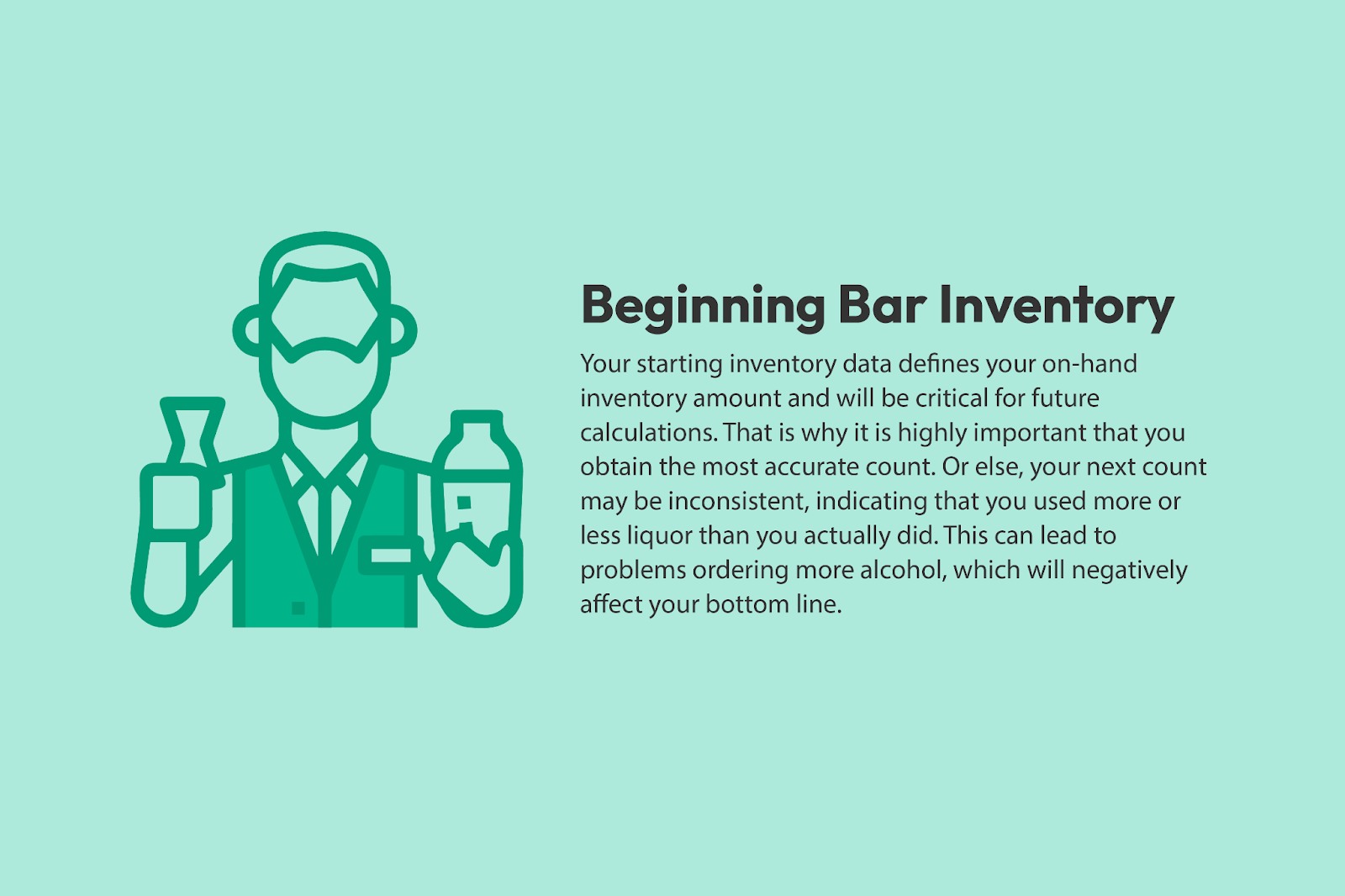 Beginning Bar Inventory

Your starting inventory data defines your on-hand inventory amount and will be critical for future calculations. That is why it is highly important that you obtain the most accurate count. Or else, your next count may be inconsistent, indicating that you used more or less liquor than you actually did. This can lead to problems ordering more alcohol, which will negatively affect your bottom line.